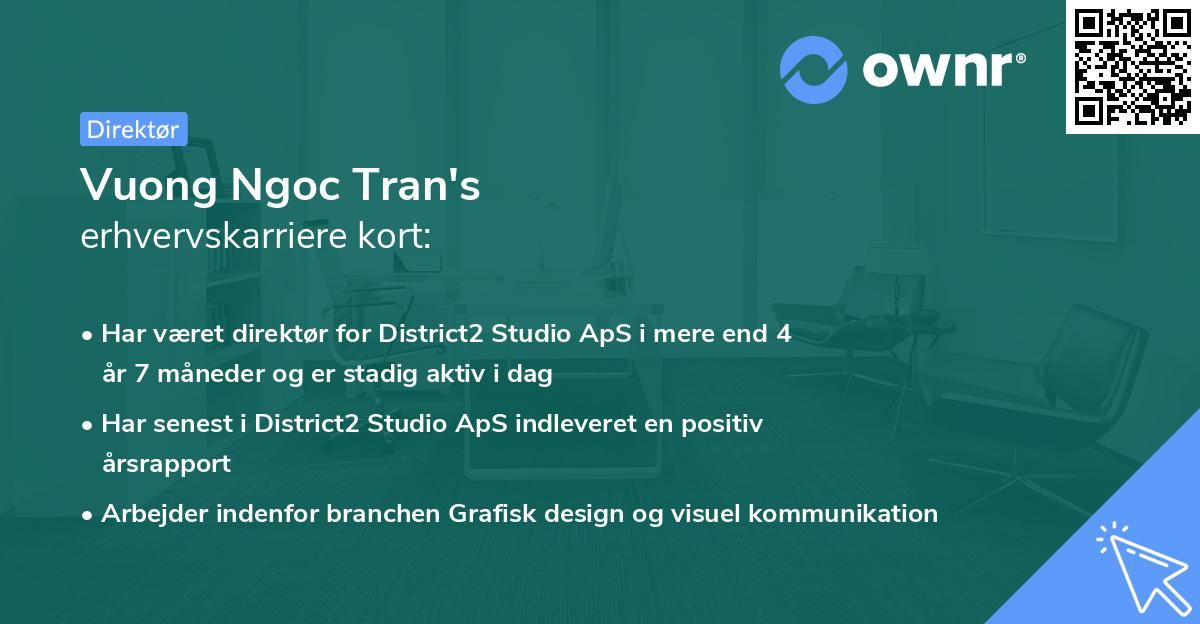 ownr®

Direktør

Vuong Ngoc Tran's
erhvervskarriere kort:

• Har været direktør for District2 Studio ApS i mere end 4 år 7 måneder og er stadig aktiv i dag

• Har senest i District2 Studio ApS indleveret en positiv årsrapport

• Arbejder indenfor branchen Grafisk design og visuel kommunikation